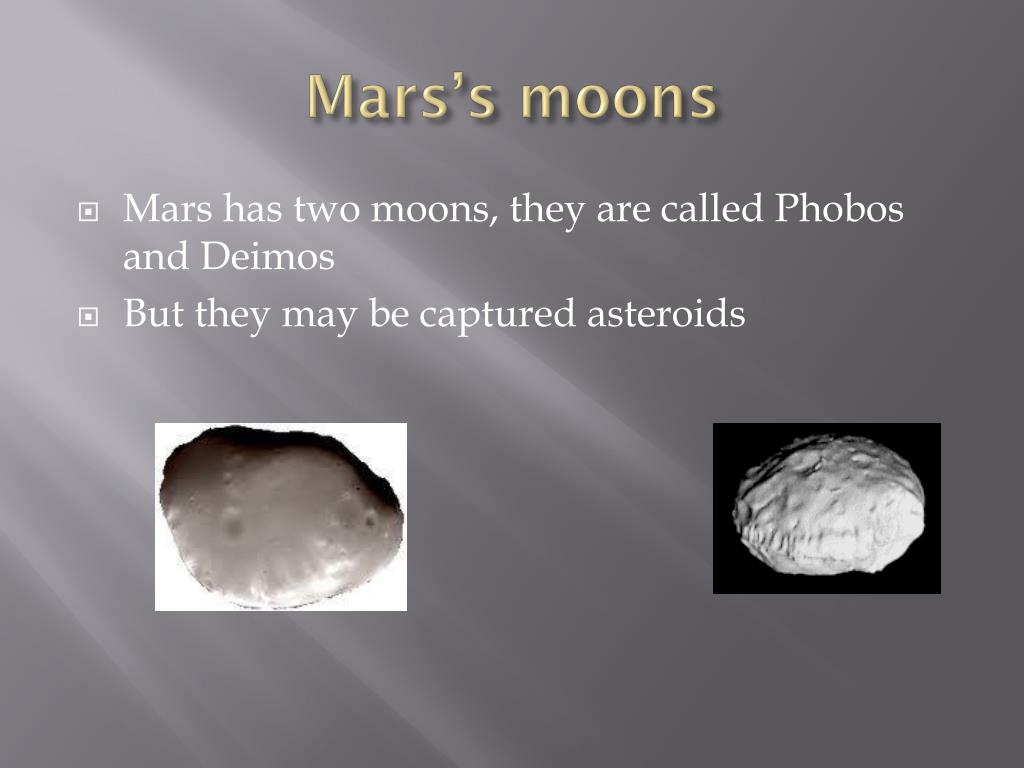 Mars's moons

Mars has two moons, they are called Phobos and Deimos

But they may be captured asteroids